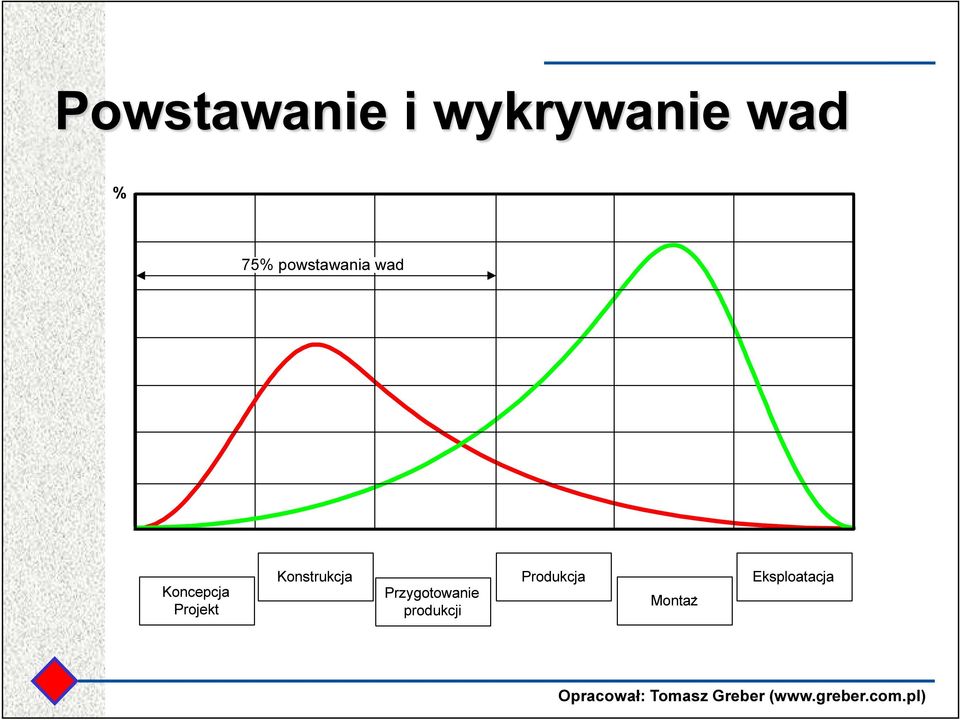 Powstawanie i wykrywanie wad

%

75% powstawania wad

Koncepcja Projekt

Konstrukcja

Przygotowanie produkcji

Produkcja

Montaż

Eksploatacja

Opracował: Tomasz Greber (www.greber.com.pl)